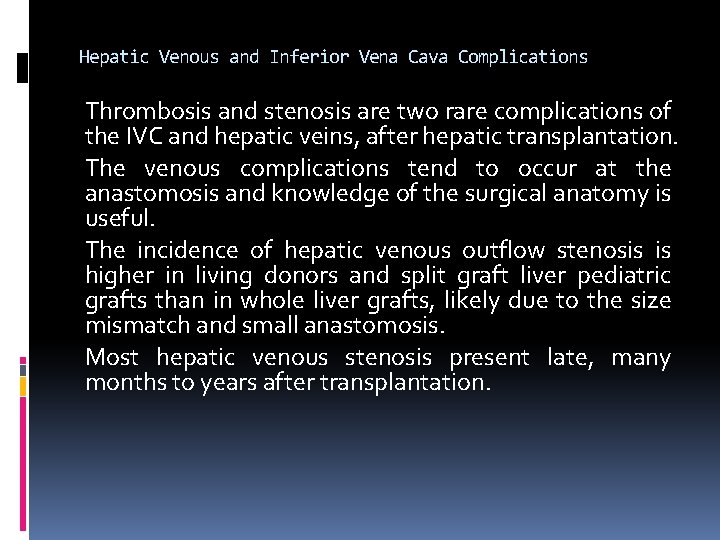 Hepatic Venous and Inferior Vena Cava Complications

Thrombosis and stenosis are two rare complications of the IVC and hepatic veins, after hepatic transplantation.

The venous complications tend to occur at the anastomosis and knowledge of the surgical anatomy is useful.

The incidence of hepatic venous outflow stenosis is higher in living donors and split graft liver pediatric grafts than in whole liver grafts, likely due to the size mismatch and small anastomosis.

Most hepatic venous stenosis present late, many months to years after transplantation.